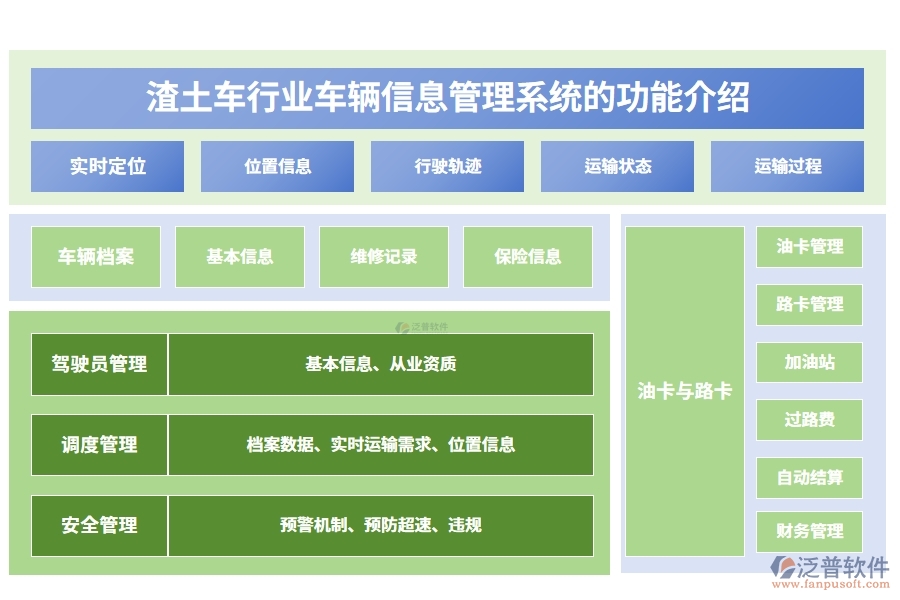 渣土车行业车辆信息管理系统的功能介绍

实时定位
位置信息
行驶轨迹
运输状态
运输过程

车辆档案
基本信息
维修记录
保险信息

泛普软件

| 驾驶员管理 | 基本信息、从业资质 |
|---|---|
| 调度管理 | 档案数据、实时运输需求、位置信息 |
| 安全管理 | 预警机制、预防超速、违规 |

油卡与路卡
油卡管理
路卡管理
加油站
过路费
自动结算
财务管理

泛普软件
www.fanpusoft.com